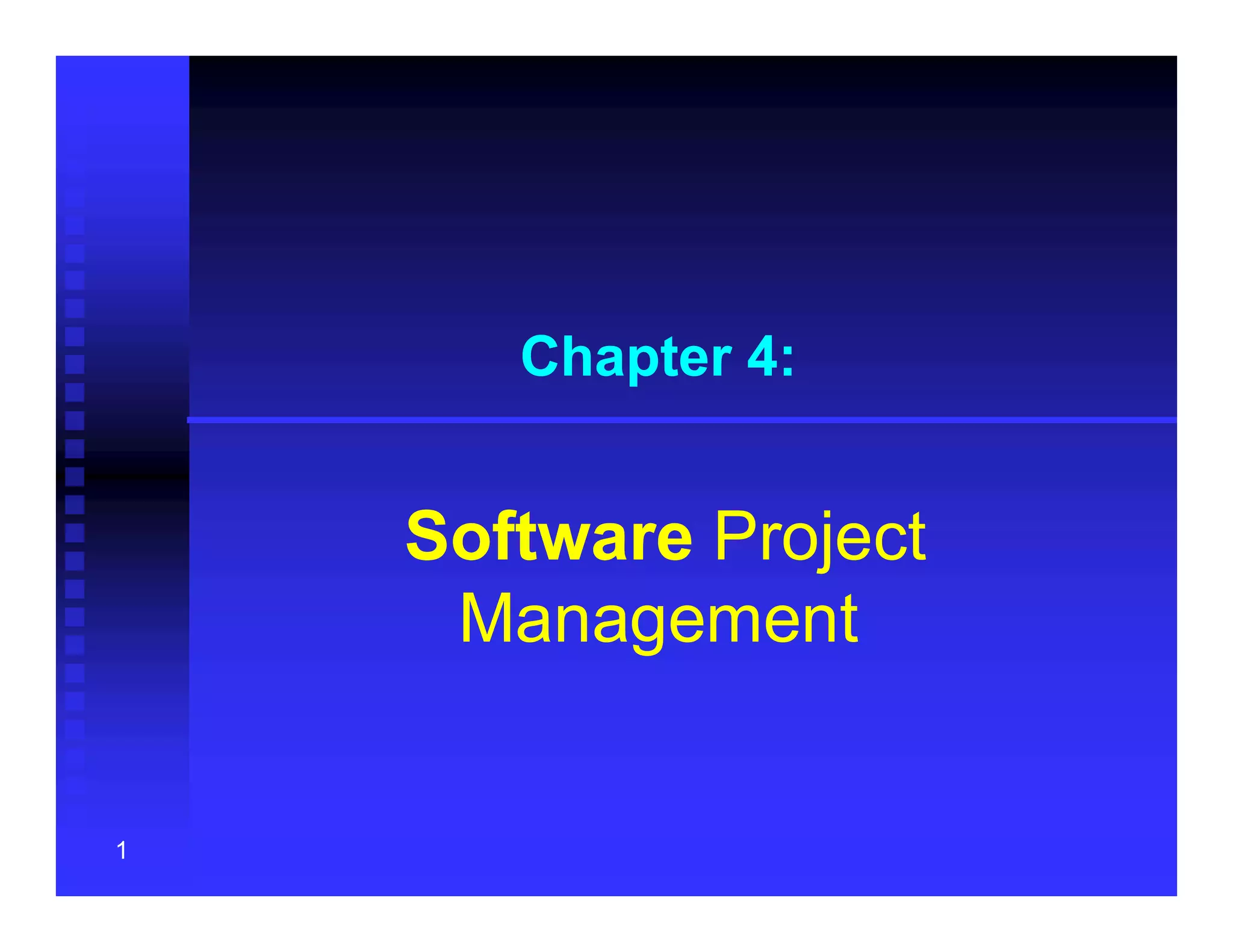 Chapter 4:

Software Project Management

1